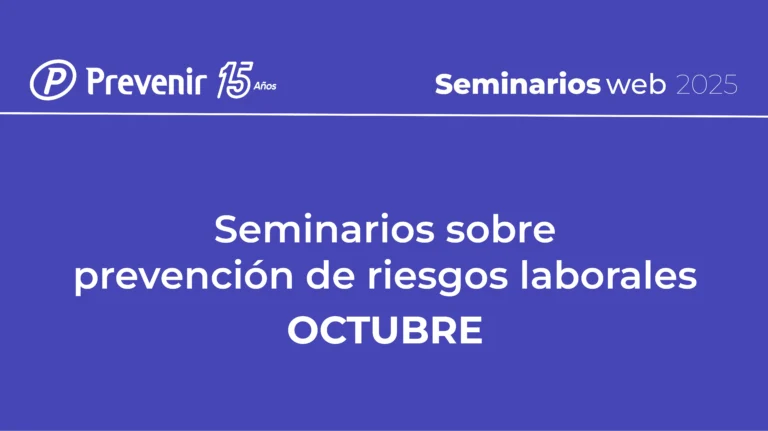 P Prevenir 15 Años

Seminarios web 2025

Seminarios sobre prevención de riesgos laborales

OCTUBRE